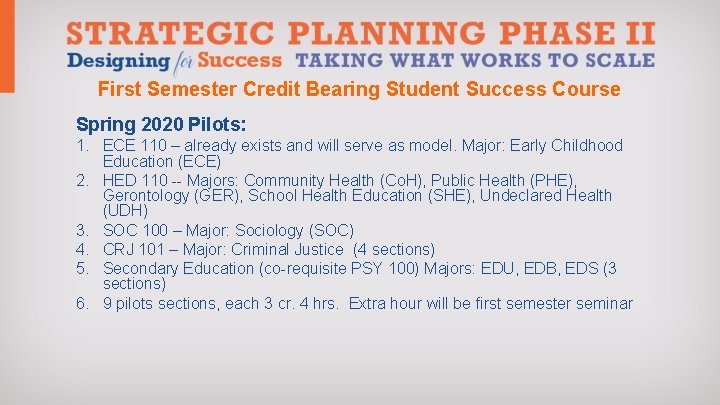 STRATEGIC PLANNING PHASE II
Designing for Success TAKING WHAT WORKS TO SCALE
First Semester Credit Bearing Student Success Course

Spring 2020 Pilots:
1. ECE 110 – already exists and will serve as model. Major: Early Childhood Education (ECE)
2. HED 110 -- Majors: Community Health (CoH), Public Health (PHE), Gerontology (GER), School Health Education (SHE), Undeclared Health (UDH)
3. SOC 100 – Major: Sociology (SOC)
4. CRJ 101 – Major: Criminal Justice (4 sections)
5. Secondary Education (co-requisite PSY 100) Majors: EDU, EDB, EDS (3 sections)
6. 9 pilots sections, each 3 cr. 4 hrs. Extra hour will be first semester seminar